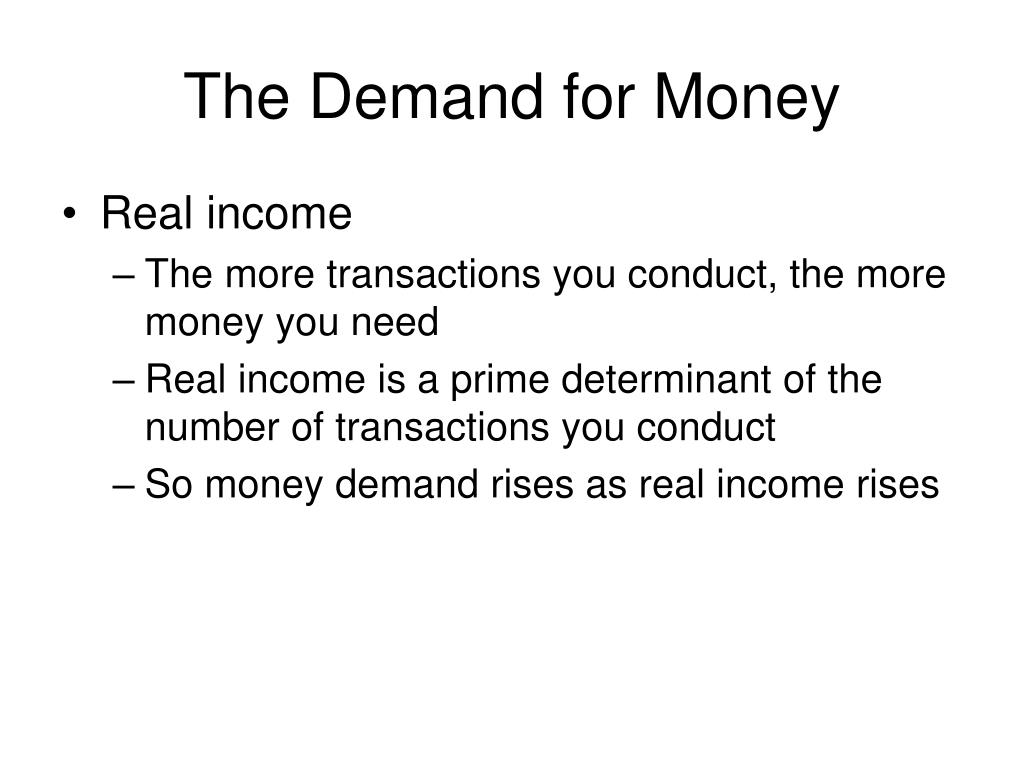 The Demand for Money

• Real income
– The more transactions you conduct, the more money you need
– Real income is a prime determinant of the number of transactions you conduct
– So money demand rises as real income rises